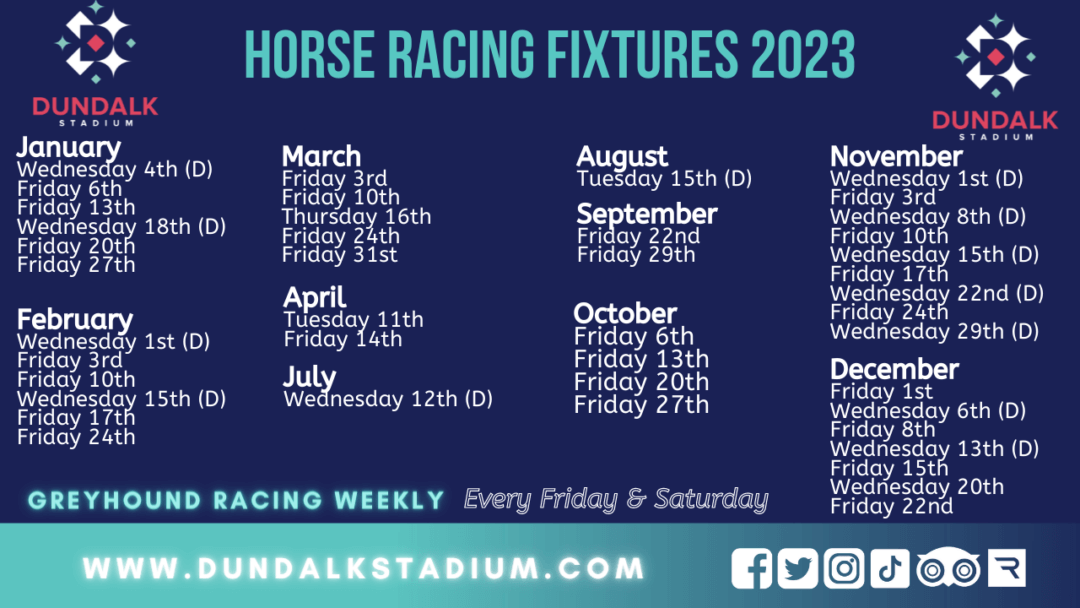 DUNDALK STADIUM

HORSE RACING FIXTURES 2023

DUNDALK STADIUM

January
Wednesday 4th (D)
Friday 6th
Friday 13th
Wednesday 18th (D)
Friday 20th
Friday 27th

February
Wednesday 1st (D)
Friday 3rd
Friday 10th
Wednesday 15th (D)
Friday 17th
Friday 24th

March
Friday 3rd
Friday 10th
Thursday 16th
Friday 24th
Friday 31st

April
Tuesday 11th
Friday 14th

July
Wednesday 12th (D)

August
Tuesday 15th (D)

September
Friday 22nd
Friday 29th

October
Friday 6th
Friday 13th
Friday 20th
Friday 27th

November
Wednesday 1st (D)
Friday 3rd
Wednesday 8th (D)
Friday 10th
Wednesday 15th (D)
Friday 17th
Wednesday 22nd (D)
Friday 24th
Wednesday 29th (D)

December
Friday 1st
Wednesday 6th (D)
Friday 8th
Wednesday 13th (D)
Friday 15th
Wednesday 20th
Friday 22nd

GREYHOUND RACING WEEKLY Every Friday & Saturday

WWW.DUNDALKSTADIUM.COM